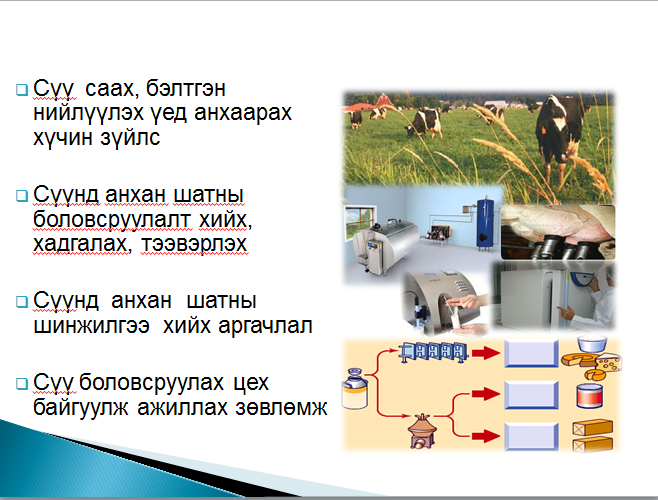 Сүү саах, бэлтгэн нийлүүлэх үед анхаарах хүчин зүйлс

Сүүнд анхан шатны боловсруулалт хийх, хадгалах, тээвэрлэх

Сүүнд анхан шатны шинжилгээ хийх аргачлал

Сүү боловсруулах цех байгуулж ажиллах зөвлөмж